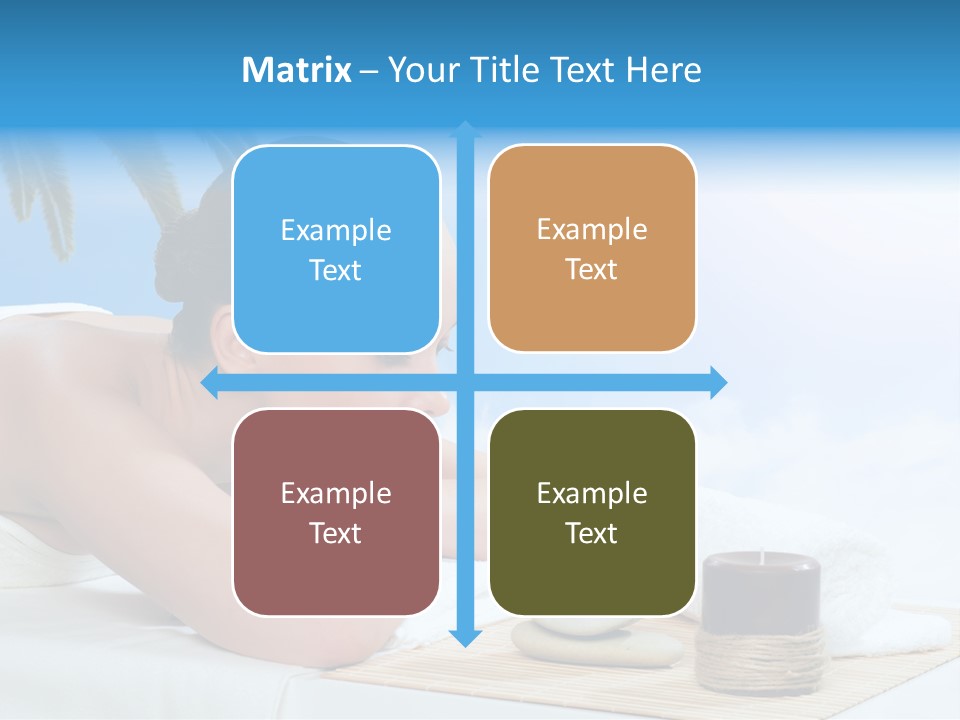 Matrix – Your Title Text Here

Example Text

Example Text

Example Text

Example Text